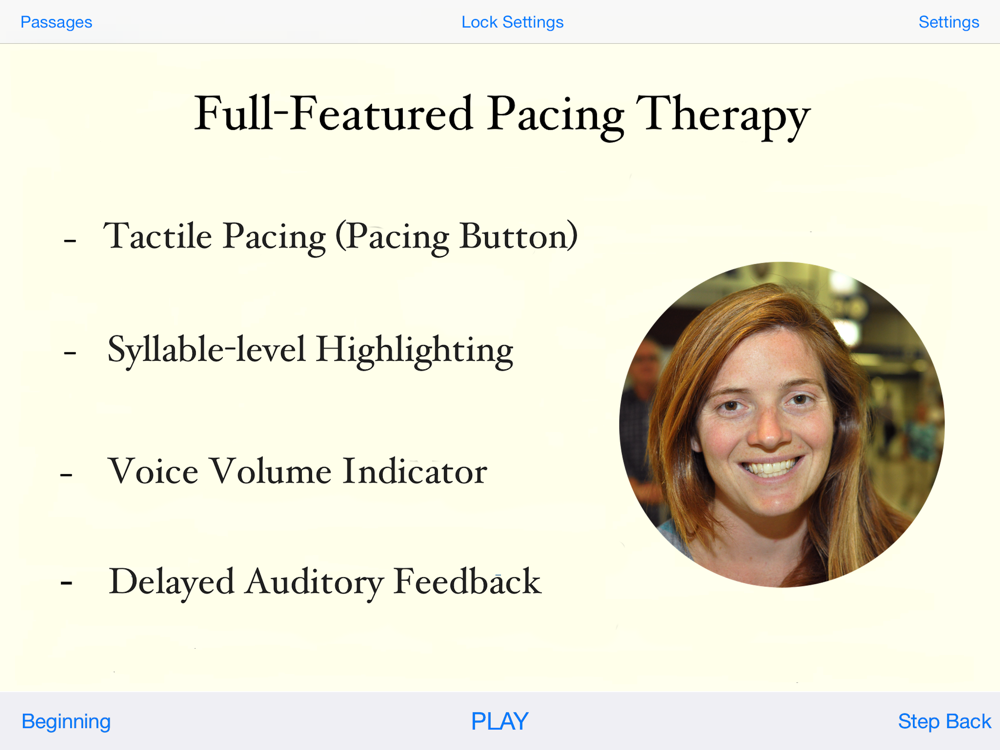 Passages Lock Settings Settings

Full-Featured Pacing Therapy

- Tactile Pacing (Pacing Button)

- Syllable-level Highlighting

- Voice Volume Indicator

- Delayed Auditory Feedback

Beginning PLAY Step Back